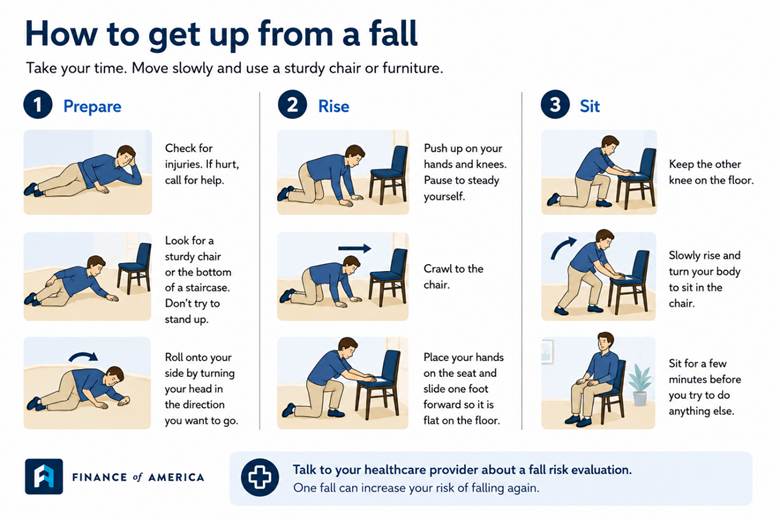 How to get up from a fall

Take your time. Move slowly and use a sturdy chair or furniture.

1 Prepare

Check for injuries. If hurt, call for help.

Look for a sturdy chair or the bottom of a staircase. Don't try to stand up.

Roll onto your side by turning your head in the direction you want to go.

2 Rise

Push up on your hands and knees. Pause to steady yourself.

Crawl to the chair.

Place your hands on the seat and slide one foot forward so it is flat on the floor.

3 Sit

Keep the other knee on the floor.

Slowly rise and turn your body to sit in the chair.

Sit for a few minutes before you try to do anything else.

FINANCE of AMERICA

Talk to your healthcare provider about a fall risk evaluation.
One fall can increase your risk of falling again.